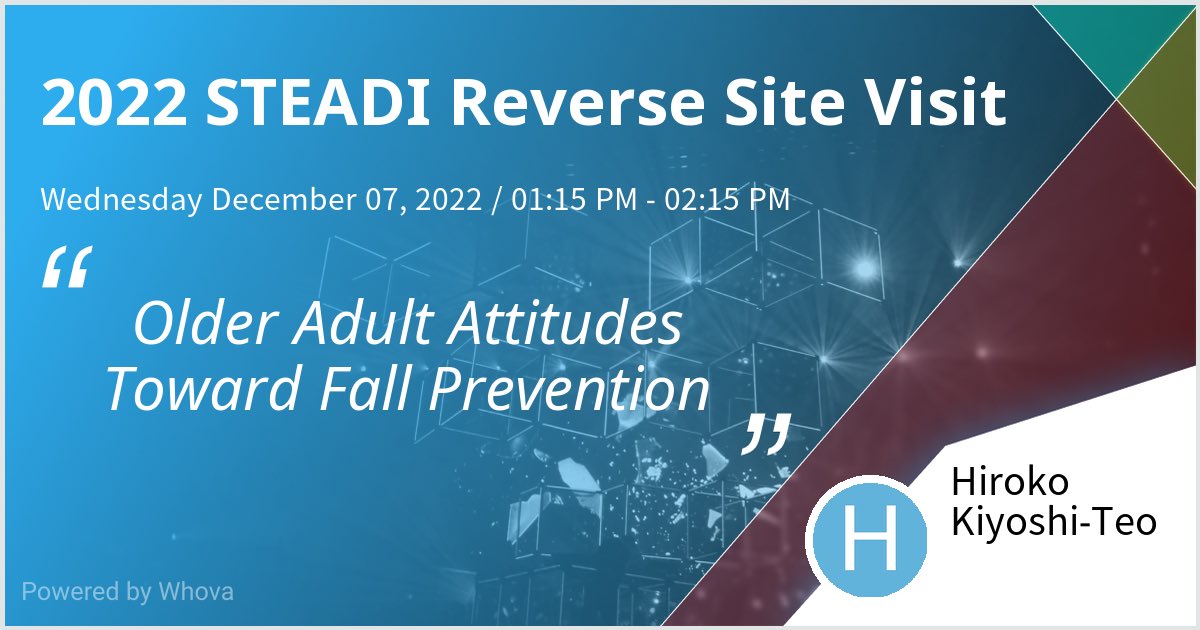 2022 STEADI Reverse Site Visit

Wednesday December 07, 2022 / 01:15 PM - 02:15 PM

“ Older Adult Attitudes Toward Fall Prevention ”

H

Hiroko Kiyoshi-Teo

Powered by Whova